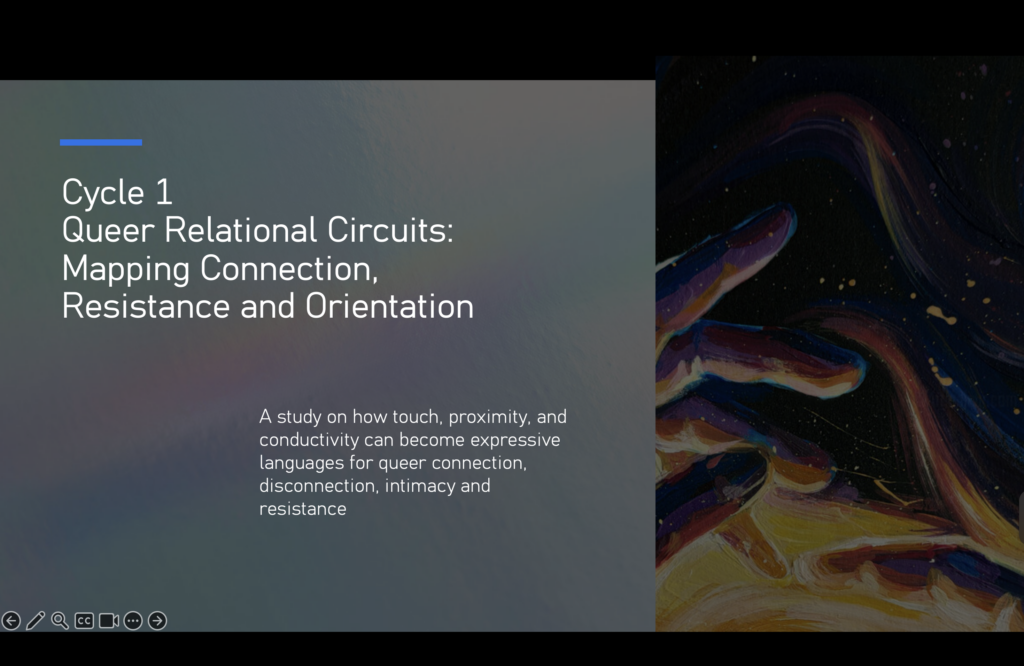 Cycle 1
Queer Relational Circuits: Mapping Connection, Resistance and Orientation

A study on how touch, proximity, and conductivity can become expressive languages for queer connection, disconnection, intimacy and resistance

CC